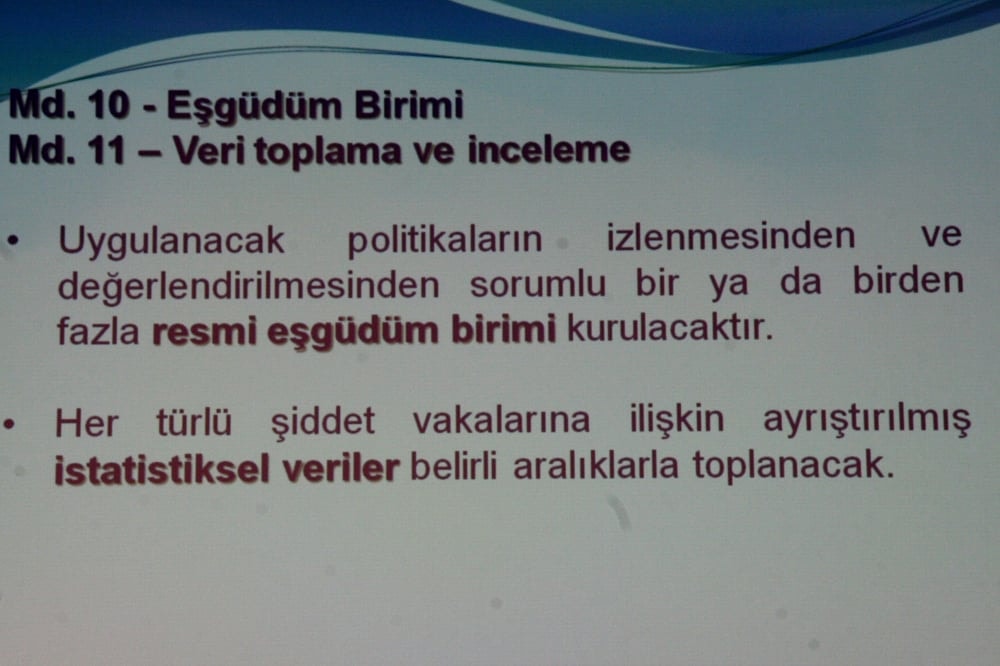 Md. 10 - Eşgüdüm Birimi
Md. 11 – Veri toplama ve inceleme

• Uygulanacak politikaların izlenmesinden ve değerlendirilmesinden sorumlu bir ya da birden fazla resmi eşgüdüm birimi kurulacaktır.

• Her türlü şiddet vakalarına ilişkin ayrıştırılmış istatistiksel veriler belirli aralıklarla toplanacak.